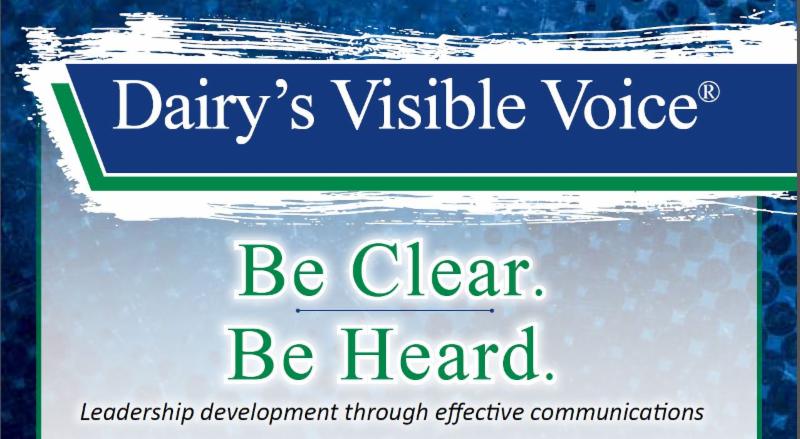 Dairy's Visible Voice®

Be Clear.
Be Heard.

Leadership development through effective communications